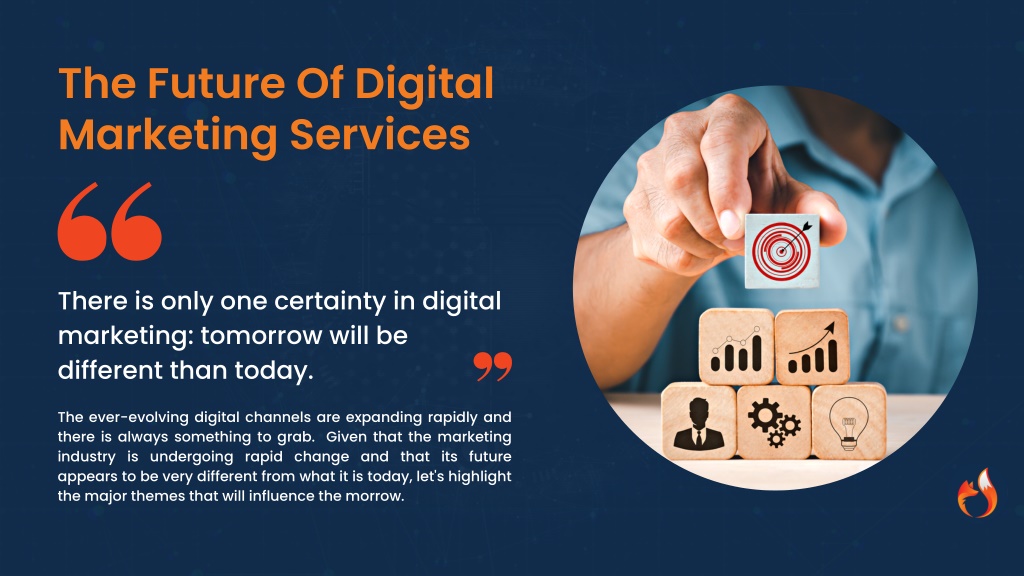 The Future Of Digital Marketing Services

There is only one certainty in digital marketing: tomorrow will be different than today.

The ever-evolving digital channels are expanding rapidly and there is always something to grab. Given that the marketing industry is undergoing rapid change and that its future appears to be very different from what it is today, let's highlight the major themes that will influence the morrow.